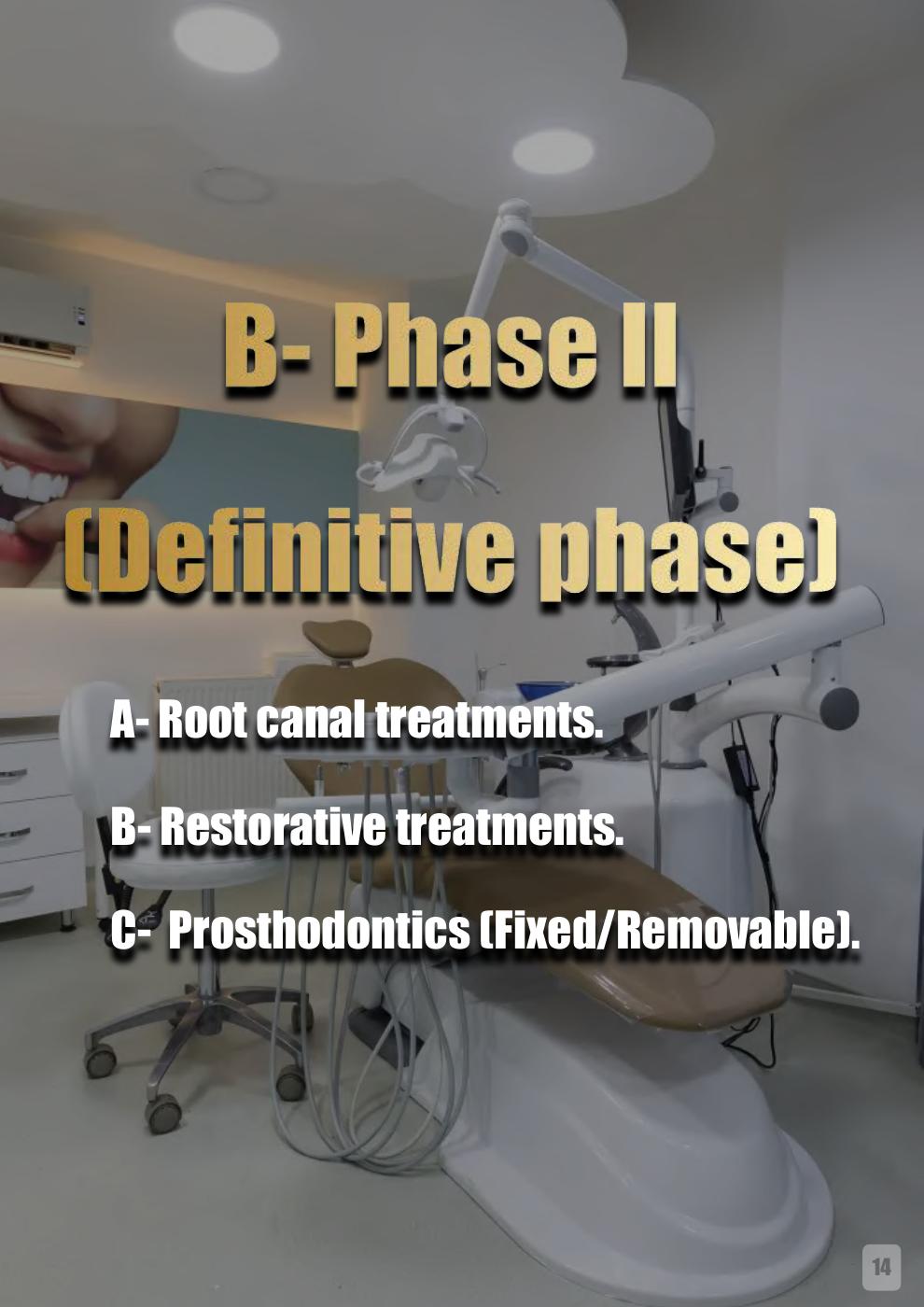 B- Phase II

(Definitive phase)

A- Root canal treatments.

B- Restorative treatments.

C- Prosthodontics (Fixed/Removable).

14